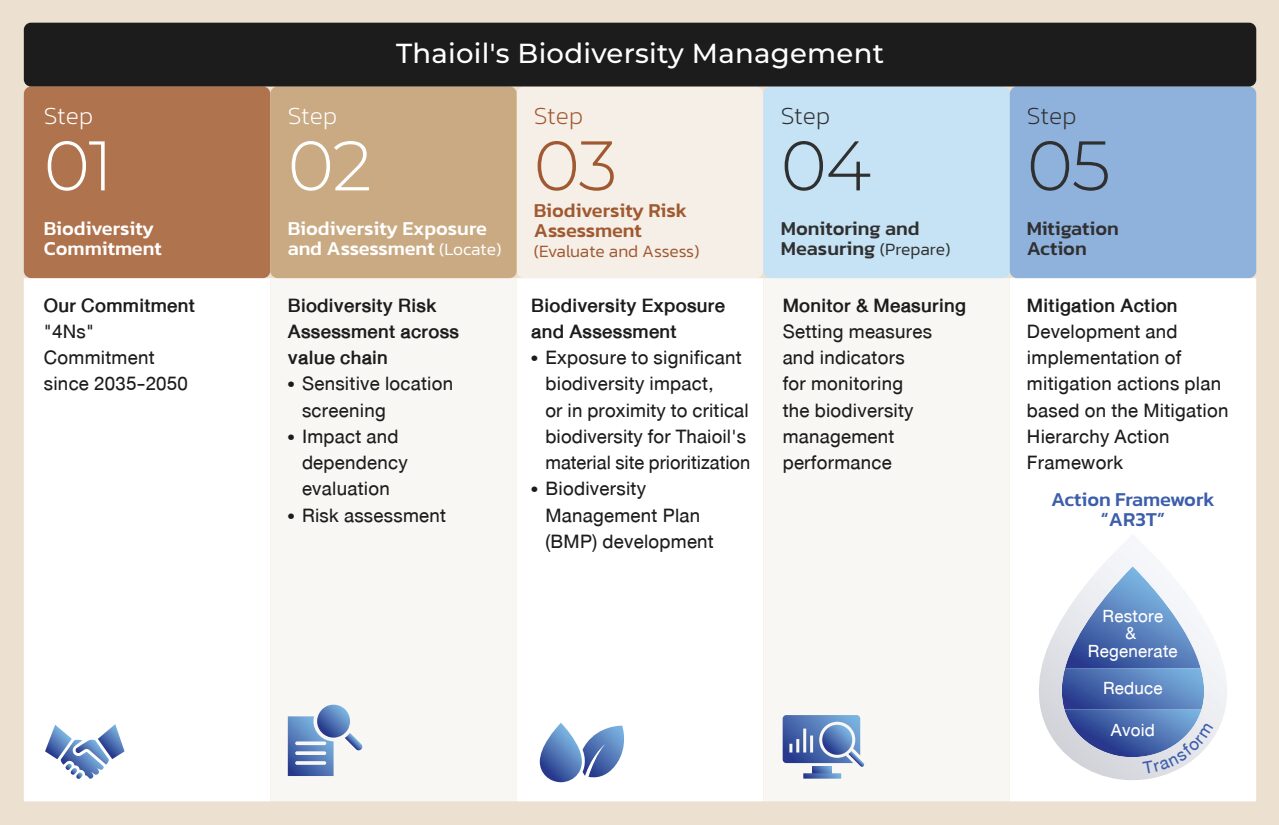 Thaioil's Biodiversity Management

Step
01
Biodiversity Commitment

Our Commitment
"4Ns"
Commitment
since 2035-2050

Step
02
Biodiversity Exposure and Assessment (Locate)

Biodiversity Risk Assessment across value chain
• Sensitive location screening
• Impact and dependency evaluation
• Risk assessment

Step
03
Biodiversity Risk Assessment (Evaluate and Assess)

Biodiversity Exposure and Assessment
• Exposure to significant biodiversity impact, or in proximity to critical biodiversity for Thaioil's material site prioritization
• Biodiversity Management Plan (BMP) development

Step
04
Monitoring and Measuring (Prepare)

Monitor & Measuring
Setting measures and indicators for monitoring the biodiversity management performance

Step
05
Mitigation Action

Mitigation Action
Development and implementation of mitigation actions plan based on the Mitigation Hierarchy Action Framework

Action Framework
"AR3T"

Restore & Regenerate
Reduce
Avoid
Transform